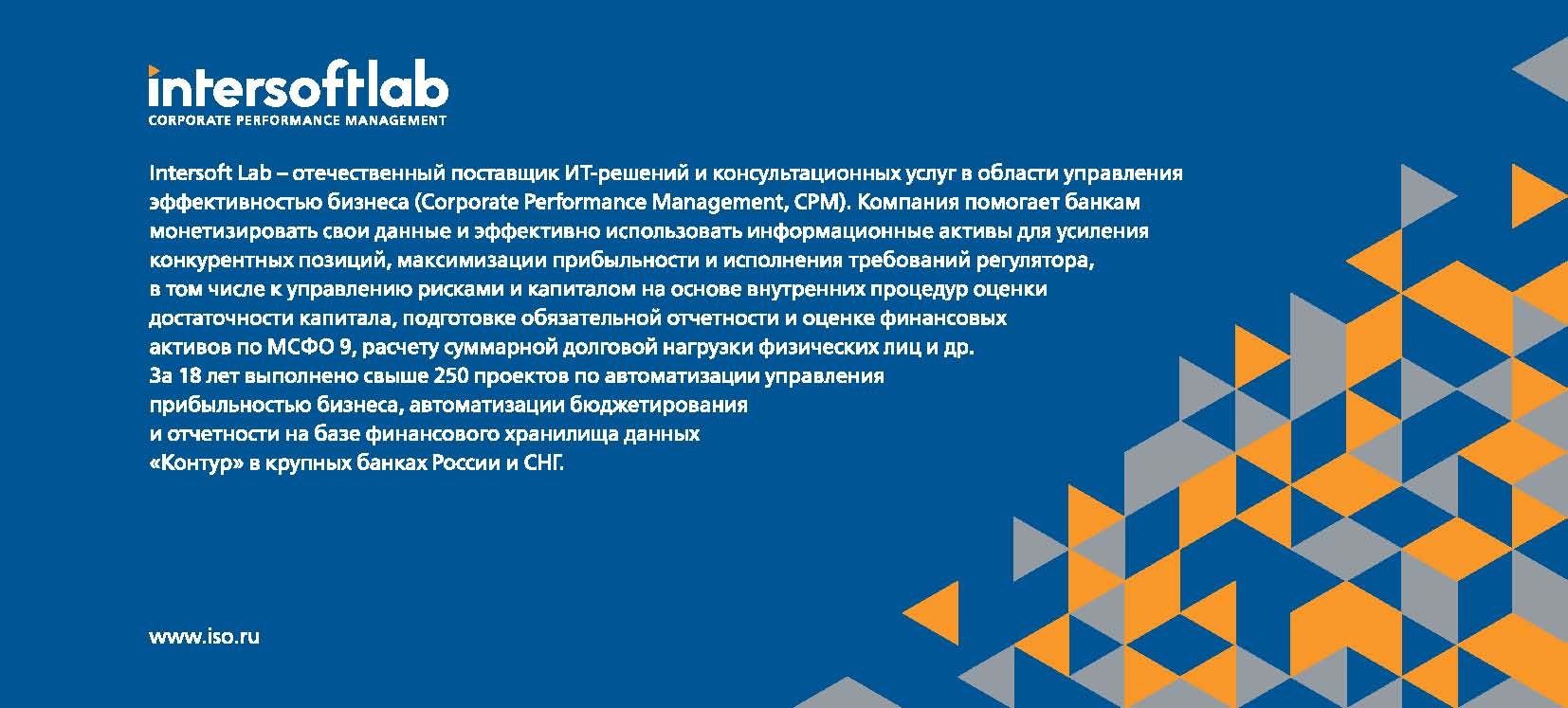 intersoftlab
CORPORATE PERFORMANCE MANAGEMENT

Intersoft Lab – отечественный поставщик ИТ-решений и консультационных услуг в области управления эффективностью бизнеса (Corporate Performance Management, CPM). Компания помогает банкам монетизировать свои данные и эффективно использовать информационные активы для усиления конкурентных позиций, максимизации прибыльности и исполнения требований регулятора, в том числе к управлению рисками и капиталом на основе внутренних процедур оценки достаточности капитала, подготовке обязательной отчетности и оценке финансовых активов по МСФО 9, расчету суммарной долговой нагрузки физических лиц и др.
За 18 лет выполнено свыше 250 проектов по автоматизации управления прибыльностью бизнеса, автоматизации бюджетирования и отчетности на базе финансового хранилища данных «Контур» в крупных банках России и СНГ.

www.iso.ru